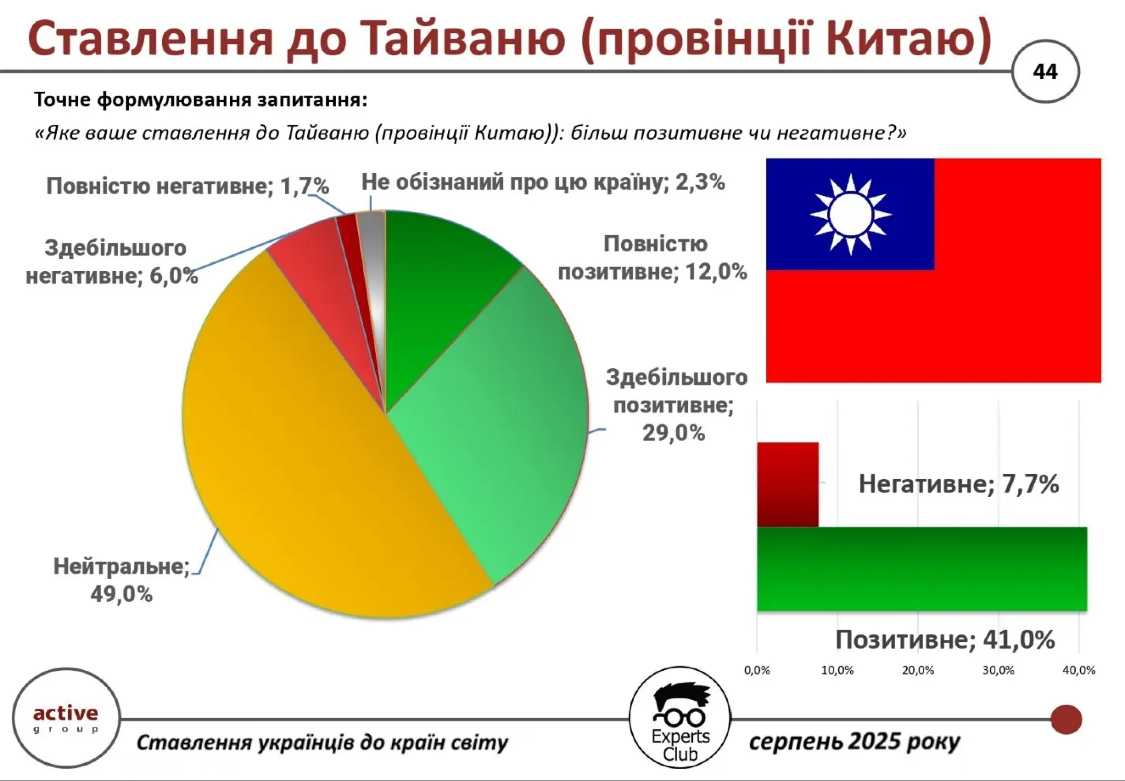 Ставлення до Тайваню (провінції Китаю)

44

Точне формулювання запитання:

«Яке ваше ставлення до Тайваню (провінції Китаю)): більш позитивне чи негативне?»

Повністю негативне; 1,7%

Не обізнаний про цю країну; 2,3%

Здебільшого негативне; 6,0%

Повністю позитивне; 12,0%

Здебільшого позитивне; 29,0%

Нейтральне; 49,0%

Негативне; 7,7%

Позитивне; 41,0%

0,0% 10,0% 20,0% 30,0% 40,0%

active group

Ставлення українців до країн світу

Experts Club

серпень 2025 року